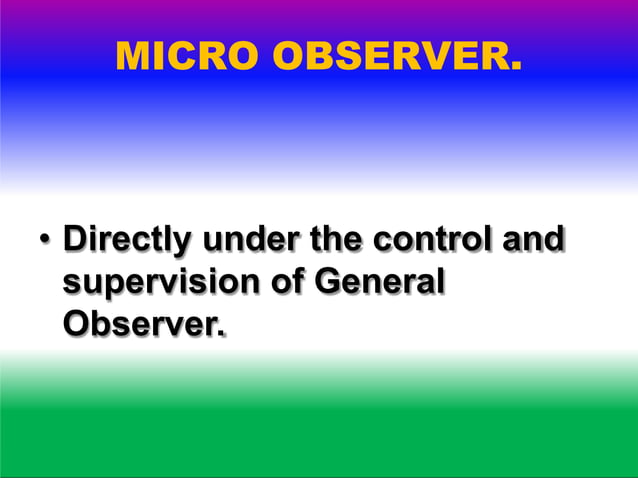 MICRO OBSERVER.

• Directly under the control and supervision of General Observer.